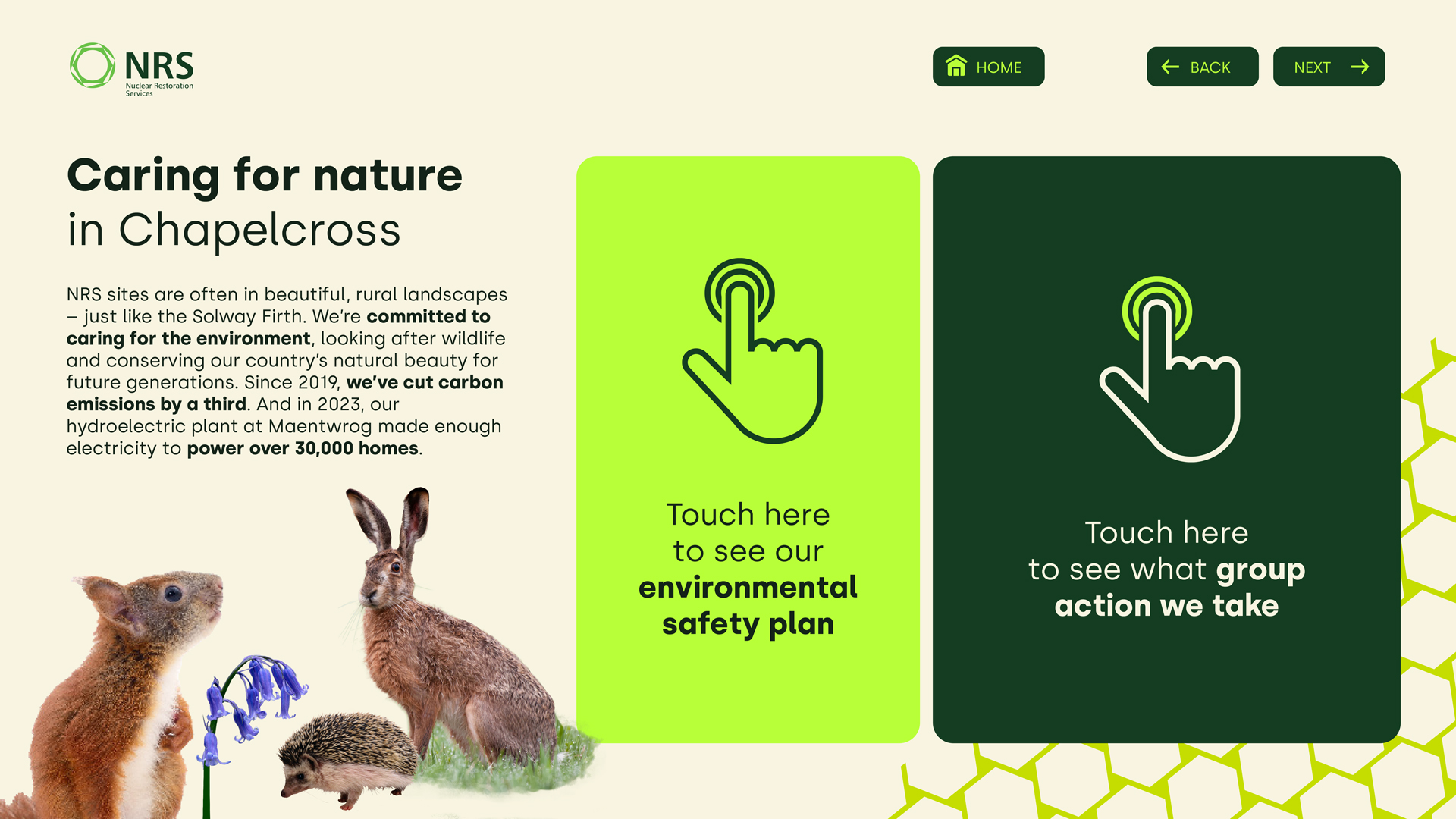 NRS
Nuclear Restoration Services

HOME

BACK

NEXT

Caring for nature
in Chapelcross

NRS sites are often in beautiful, rural landscapes – just like the Solway Firth. We're committed to caring for the environment, looking after wildlife and conserving our country's natural beauty for future generations. Since 2019, we've cut carbon emissions by a third. And in 2023, our hydroelectric plant at Maentwrog made enough electricity to power over 30,000 homes.

Touch here
to see our
environmental
safety plan

Touch here
to see what group
action we take